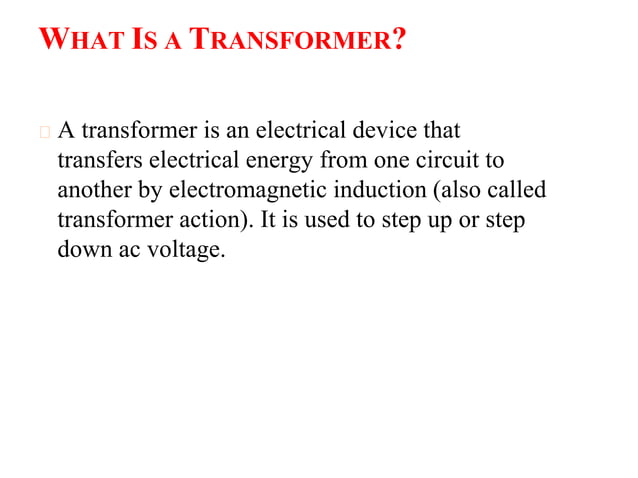 WHAT IS A TRANSFORMER?

A transformer is an electrical device that transfers electrical energy from one circuit to another by electromagnetic induction (also called transformer action). It is used to step up or step down ac voltage.